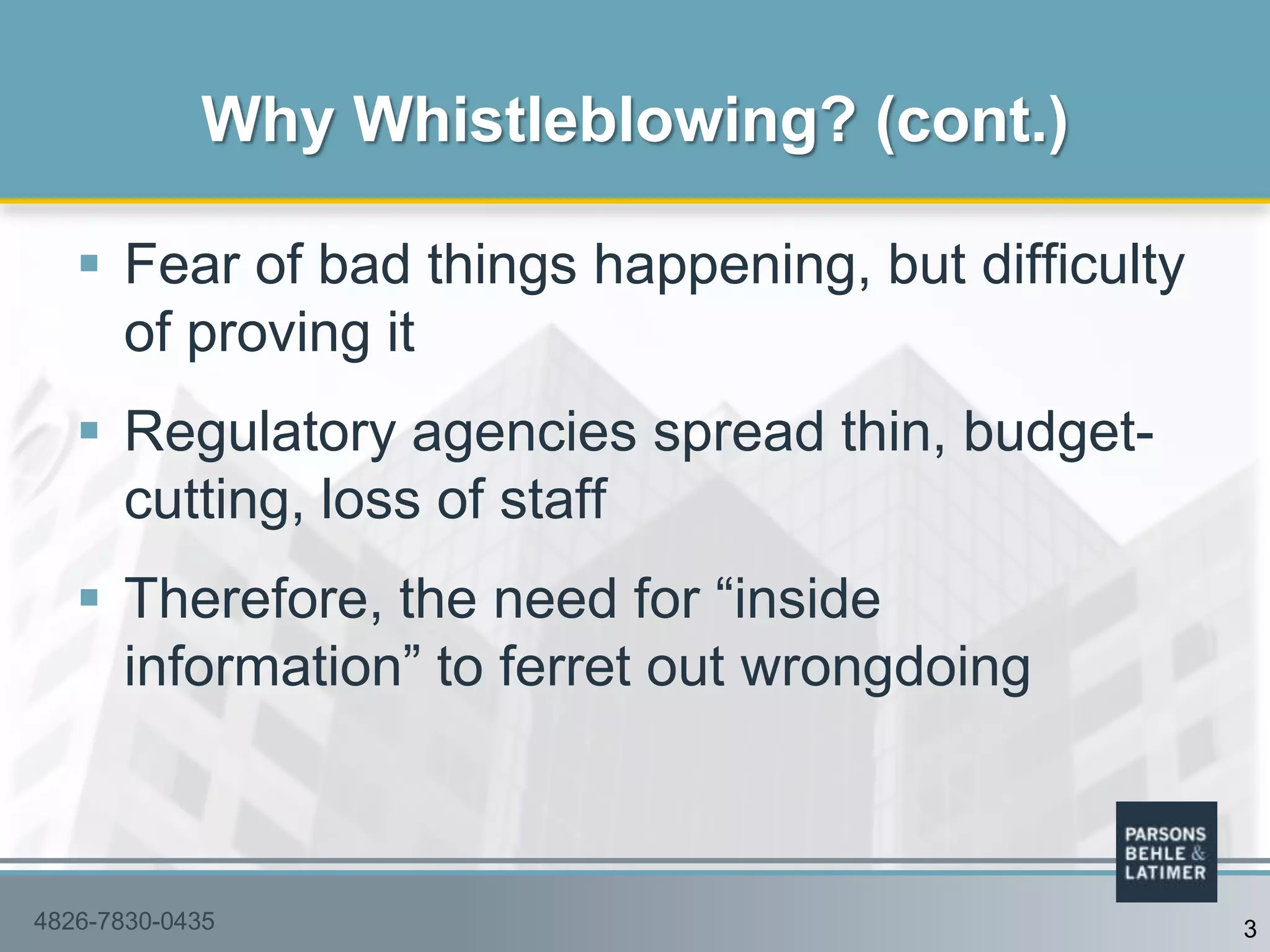 Why Whistleblowing? (cont.)

▪ Fear of bad things happening, but difficulty of proving it

▪ Regulatory agencies spread thin, budget-cutting, loss of staff

▪ Therefore, the need for “inside information” to ferret out wrongdoing

PARSONS BEHLE & LATIMER

4826-7830-0435

3